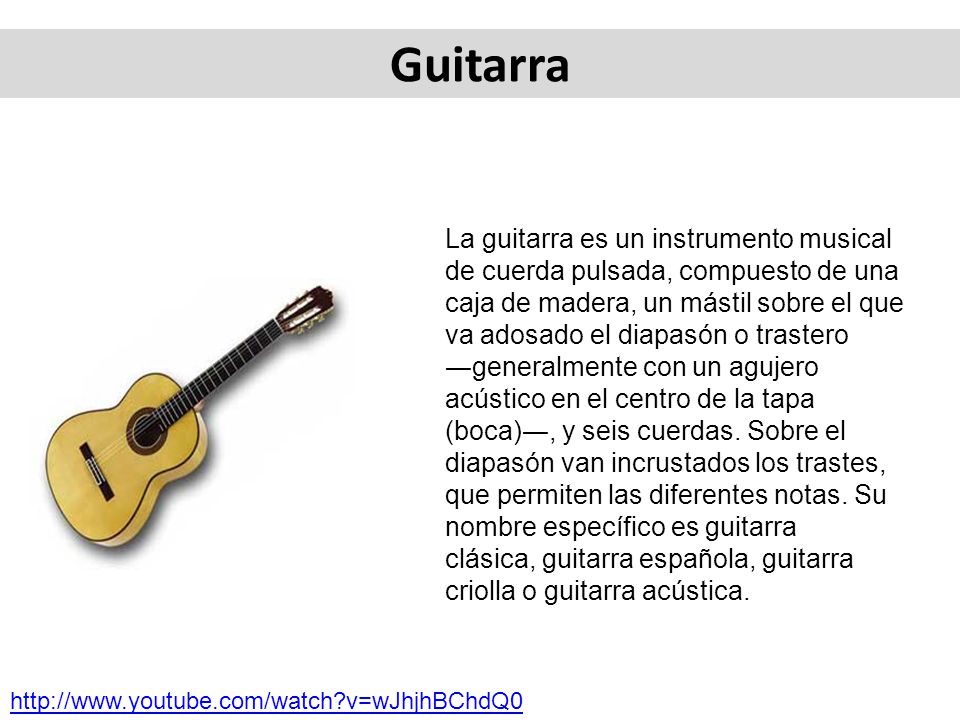 Guitarra

La guitarra es un instrumento musical de cuerda pulsada, compuesto de una caja de madera, un mástil sobre el que va adosado el diapasón o trastero —generalmente con un agujero acústico en el centro de la tapa (boca)—, y seis cuerdas. Sobre el diapasón van incrustados los trastes, que permiten las diferentes notas. Su nombre específico es guitarra clásica, guitarra española, guitarra criolla o guitarra acústica.

http://www.youtube.com/watch?v=wJhjhBChdQ0